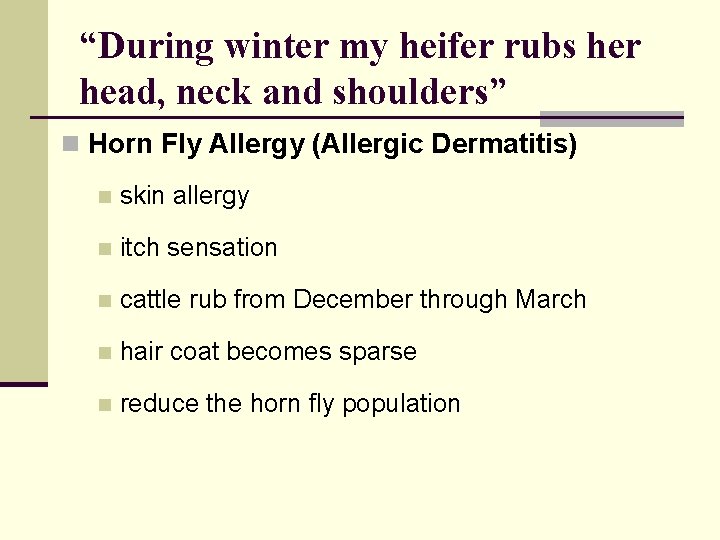 “During winter my heifer rubs her head, neck and shoulders”

Horn Fly Allergy (Allergic Dermatitis)

skin allergy

itch sensation

cattle rub from December through March

hair coat becomes sparse

reduce the horn fly population